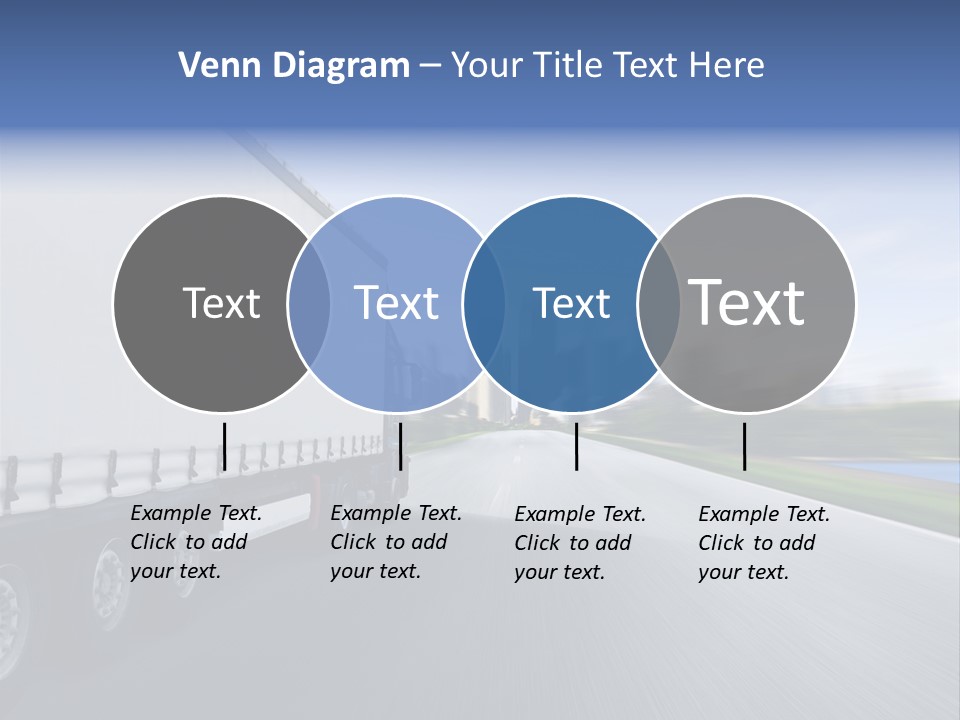 Venn Diagram – Your Title Text Here

Text

Text

Text

Text

Example Text. Click to add your text.

Example Text. Click to add your text.

Example Text. Click to add your text.

Example Text. Click to add your text.